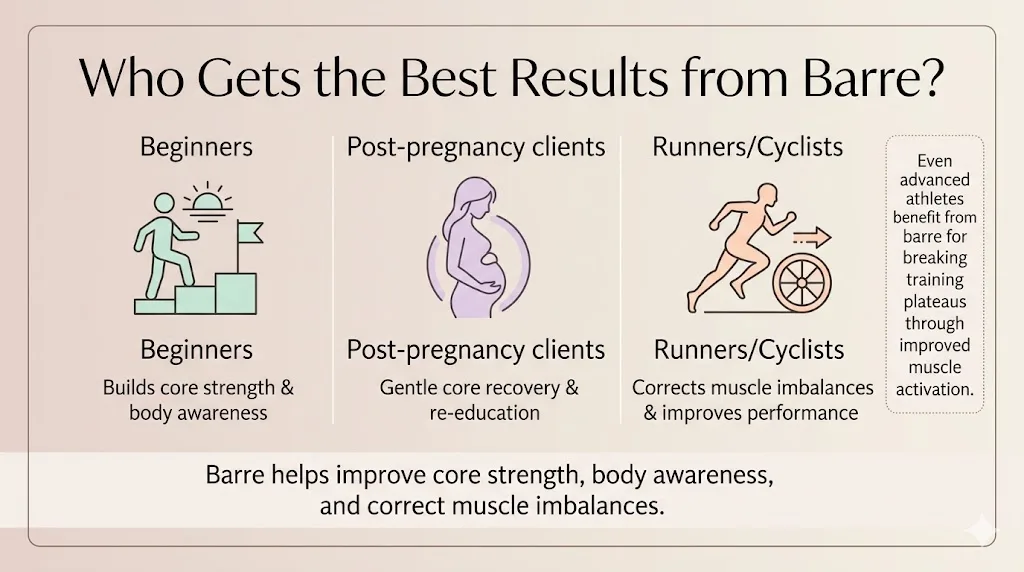 Who Gets the Best Results from Barre?

Beginners

Beginners

Builds core strength & body awareness

Post-pregnancy clients

Post-pregnancy clients

Gentle core recovery & re-education

Runners/Cyclists

Runners/Cyclists

Corrects muscle imbalances & improves performance

Even advanced athletes benefit from barre for breaking training plateaus through improved muscle activation.

Barre helps improve core strength, body awareness, and correct muscle imbalances.